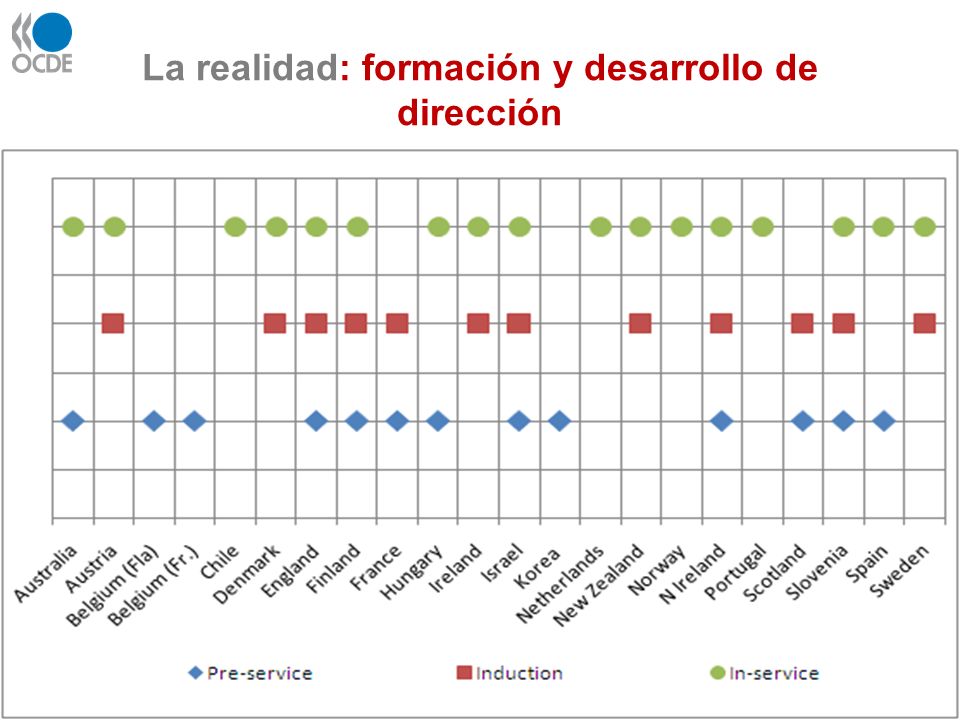 OCDE

La realidad: formación y desarrollo de dirección

Australia
Austria
Belgium (Fla)
Belgium (Fr.)
Chile
Denmark
England
Finland
France
Hungary
Ireland
Israel
Korea
Netherlands
New Zealand
Norway
N Ireland
Portugal
Scotland
Slovenia
Spain
Sweden

Pre-service
Induction
In-service